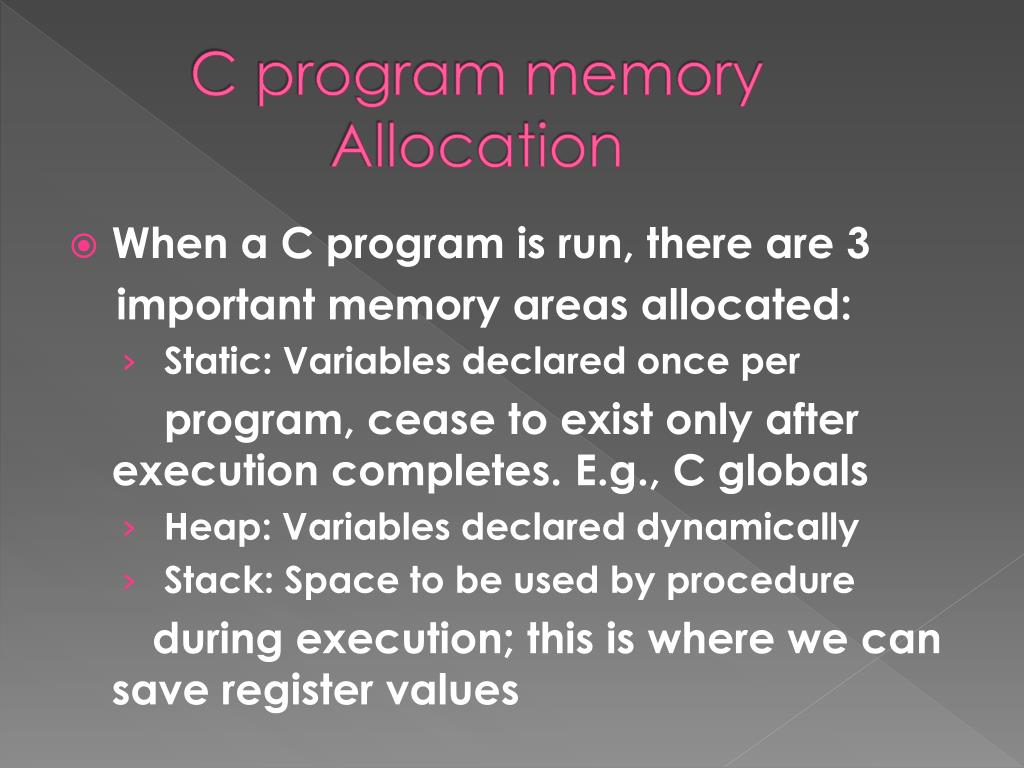 C program memory Allocation

When a C program is run, there are 3 important memory areas allocated:

› Static: Variables declared once per program, cease to exist only after execution completes. E.g., C globals

› Heap: Variables declared dynamically

› Stack: Space to be used by procedure during execution; this is where we can save register values